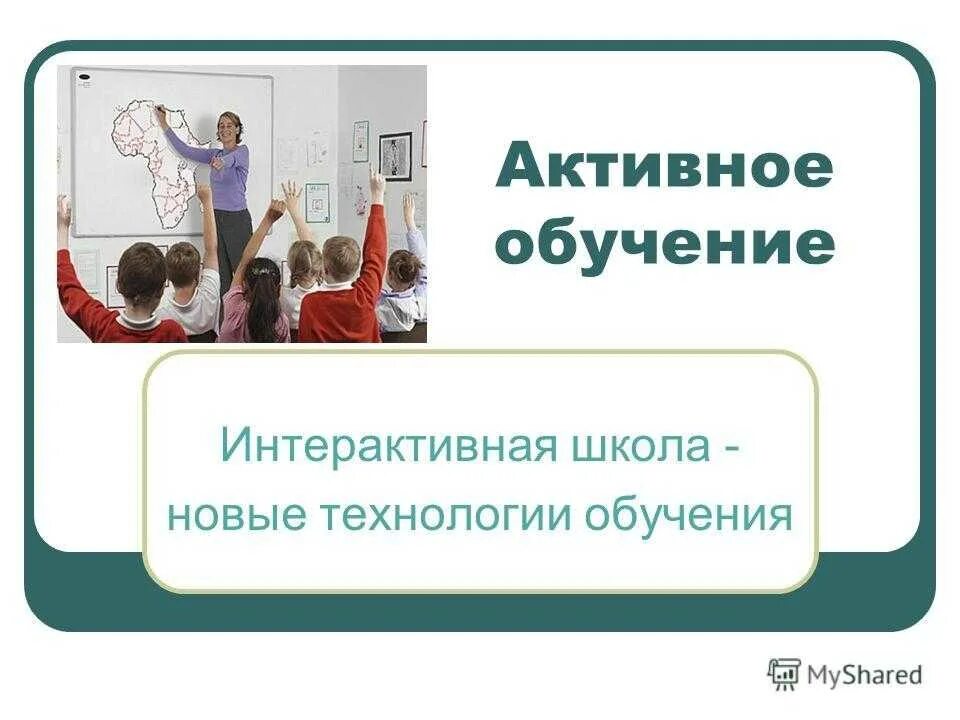 Активное обучение

Интерактивная школа - новые технологии обучения

MyShared